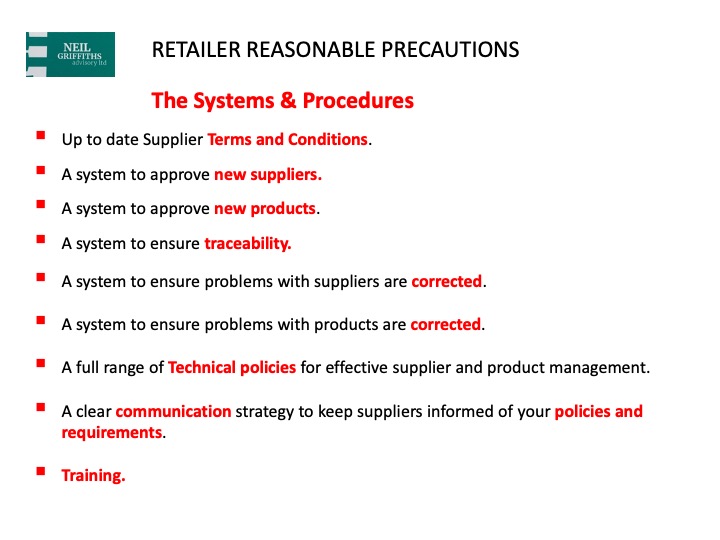 NEIL GRIFFITHS advisory ltd

RETAILER REASONABLE PRECAUTIONS

The Systems & Procedures

- Up to date Supplier Terms and Conditions.
- A system to approve new suppliers.
- A system to approve new products.
- A system to ensure traceability.
- A system to ensure problems with suppliers are corrected.
- A system to ensure problems with products are corrected.
- A full range of Technical policies for effective supplier and product management.
- A clear communication strategy to keep suppliers informed of your policies and requirements.
- Training.